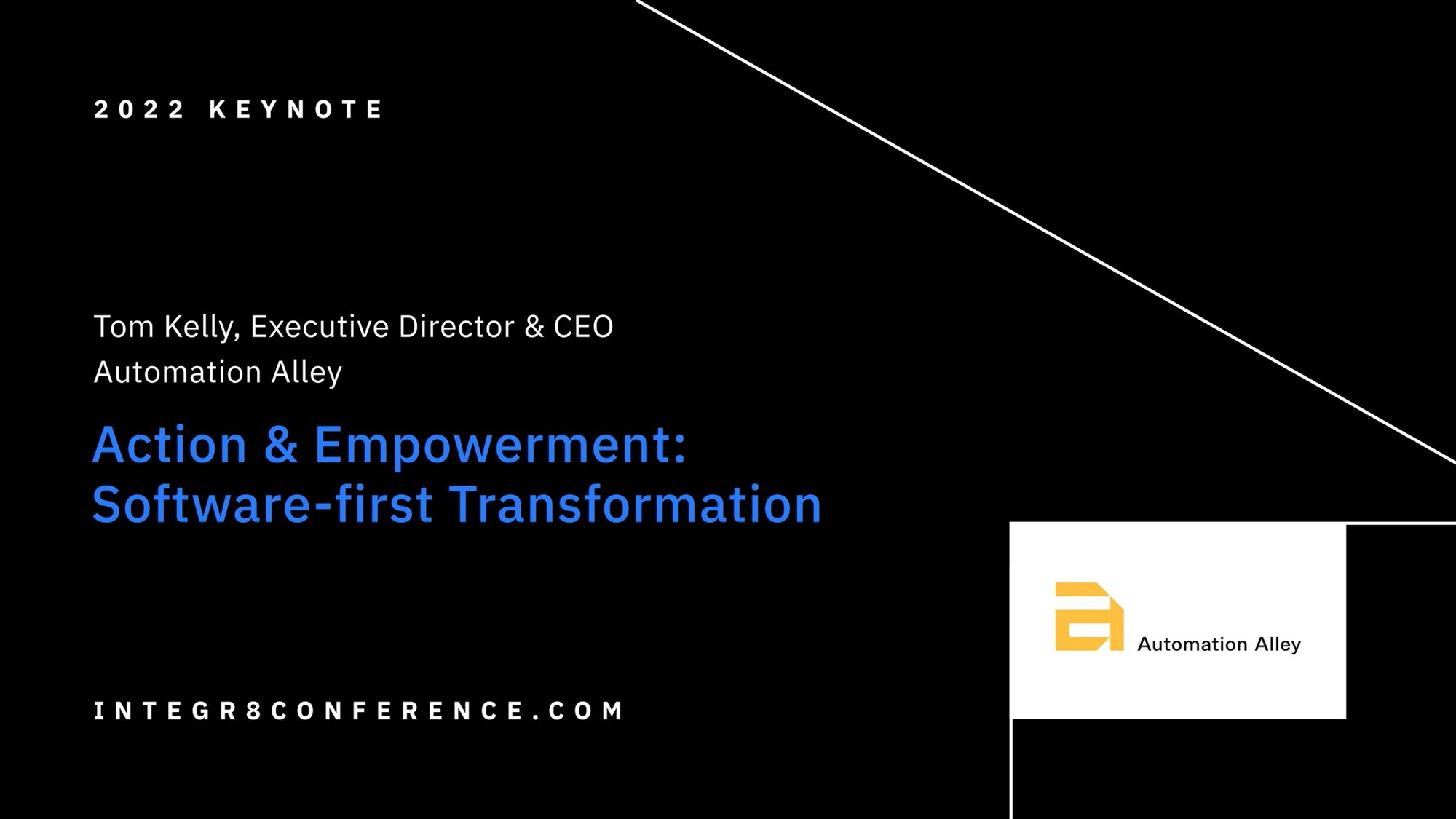 2022 KEYNOTE

Tom Kelly, Executive Director & CEO
Automation Alley

Action & Empowerment:
Software-first Transformation

INTEGR8CONFERENCE.COM

Automation Alley